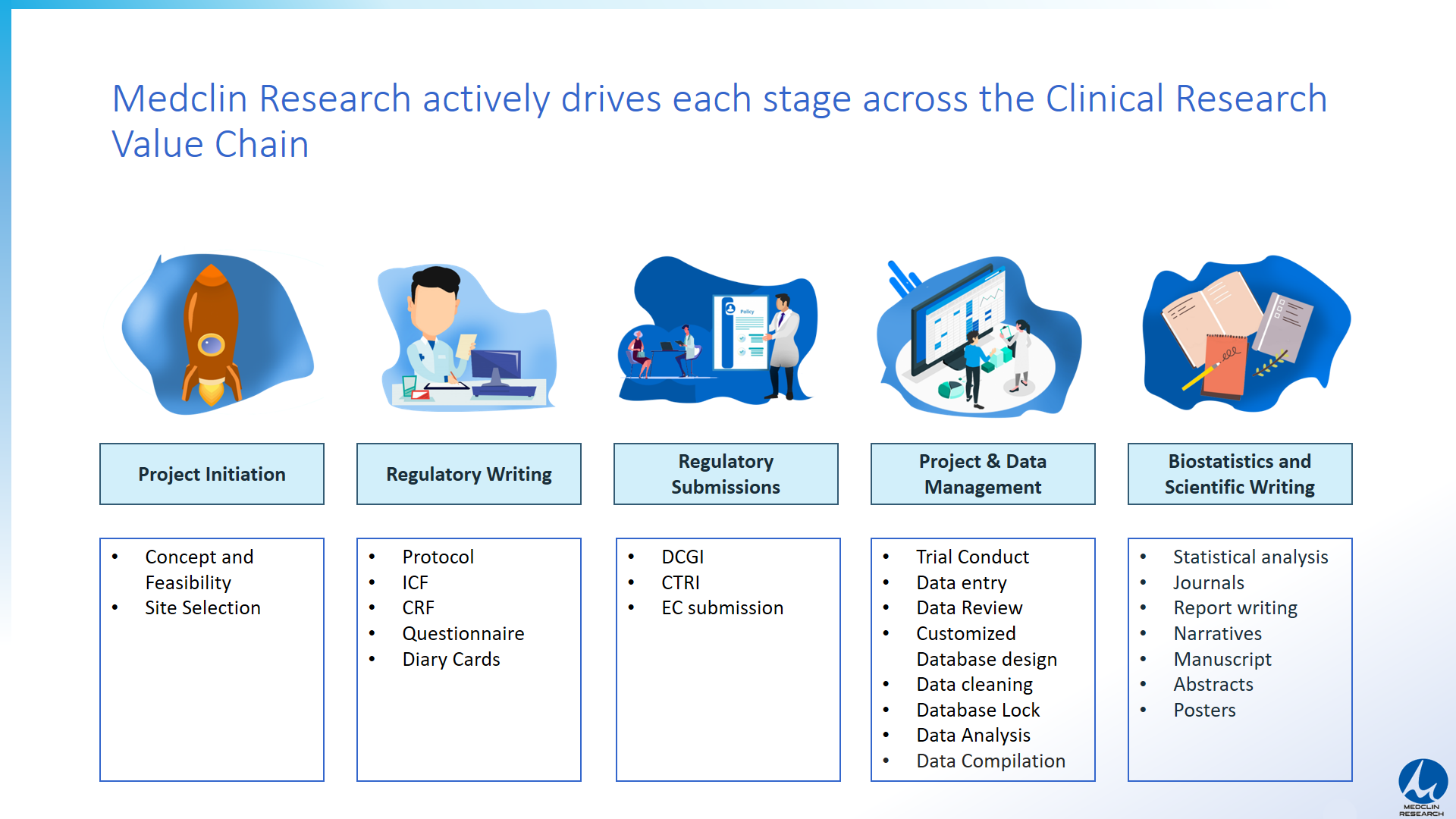 Medclin Research actively drives each stage across the Clinical Research Value Chain

Policy

Project Initiation

- Concept and Feasibility
- Site Selection

Regulatory Writing

- Protocol
- ICF
- CRF
- Questionnaire
- Diary Cards

Regulatory Submissions

- DCGI
- CTRI
- EC submission

Project & Data Management

- Trial Conduct
- Data entry
- Data Review
- Customized Database design
- Data cleaning
- Database Lock
- Data Analysis
- Data Compilation

Biostatistics and Scientific Writing

- Statistical analysis
- Journals
- Report writing
- Narratives
- Manuscript
- Abstracts
- Posters

MEDCLIN RESEARCH